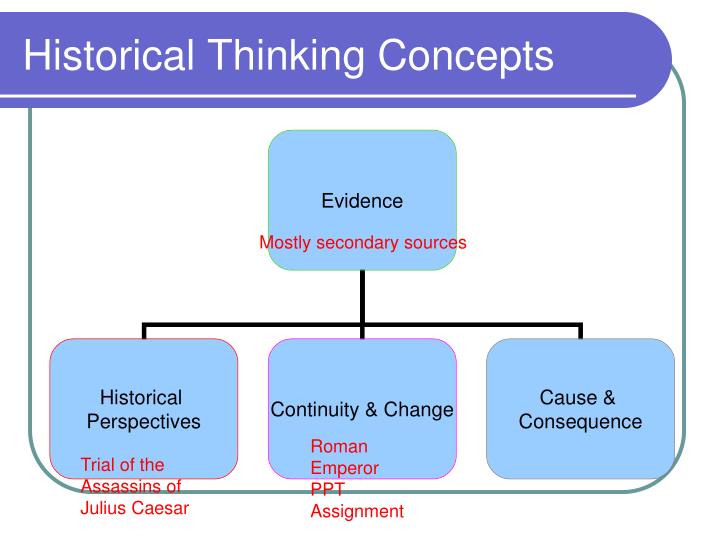 Historical Thinking Concepts

Evidence

Mostly secondary sources

Historical Perspectives

Trial of the Assassins of Julius Caesar

Continuity & Change

Roman Emperor PPT Assignment

Cause & Consequence